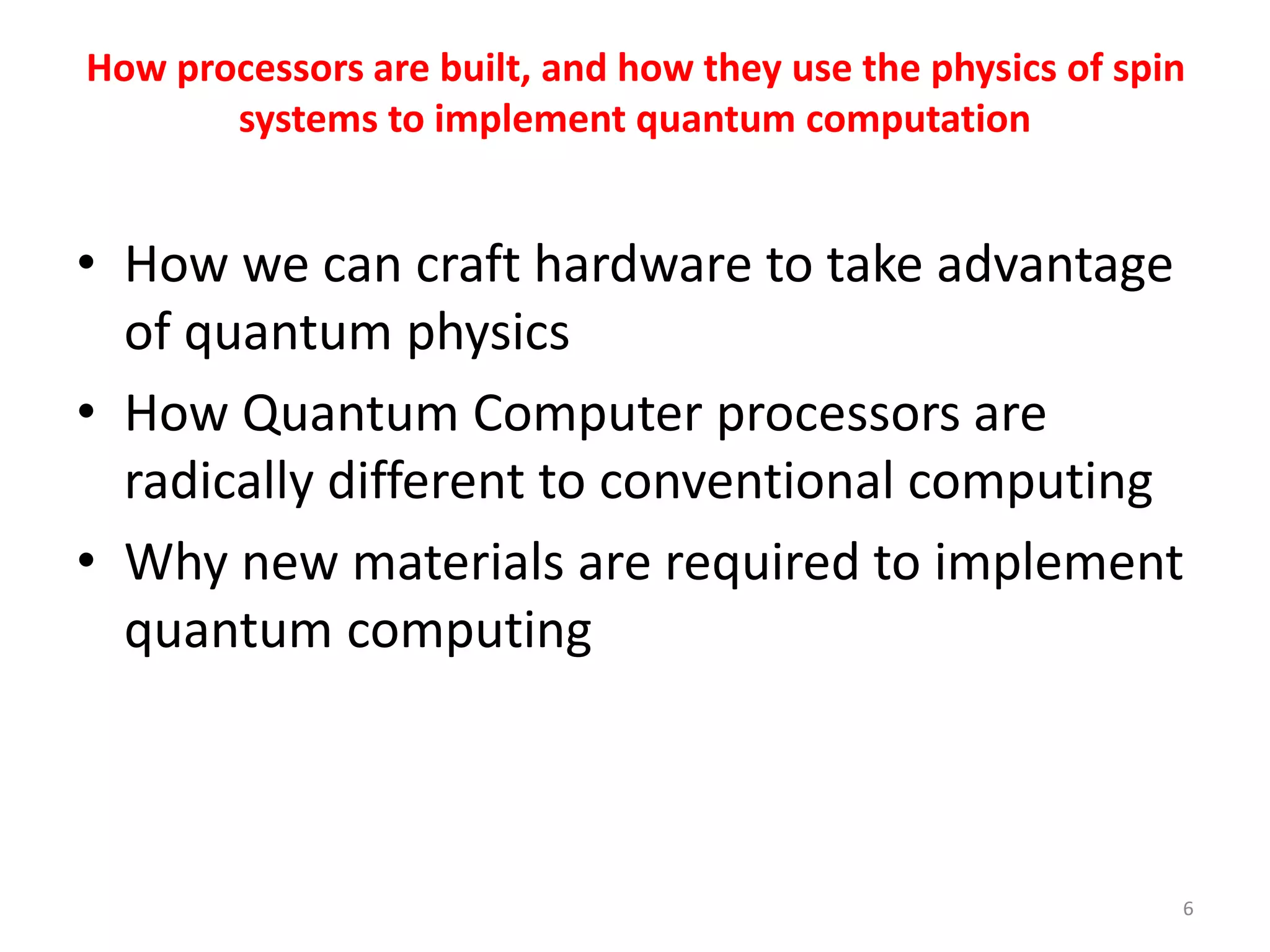 How processors are built, and how they use the physics of spin systems to implement quantum computation

• How we can craft hardware to take advantage of quantum physics
• How Quantum Computer processors are radically different to conventional computing
• Why new materials are required to implement quantum computing

6